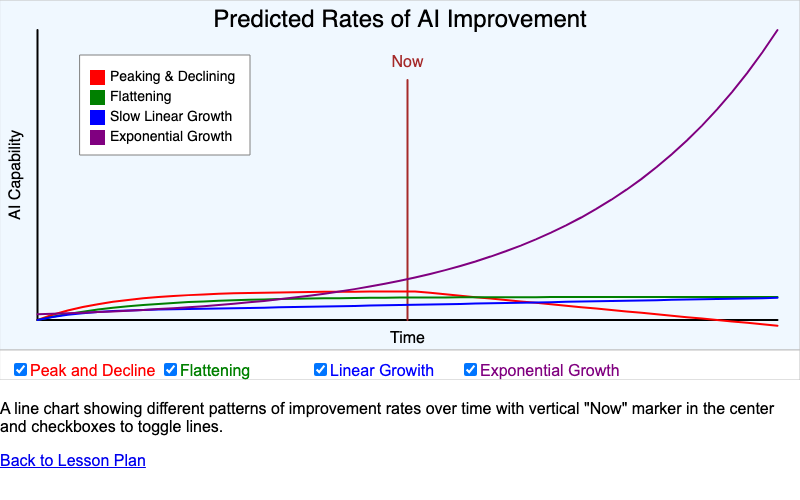 Predicted Rates of AI Improvement

Peaking & Declining
Flattening
Slow Linear Growth
Exponential Growth

Now

AI Capability

Time

Peak and Decline Flattening Linear Growth Exponential Growth

A line chart showing different patterns of improvement rates over time with vertical "Now" marker in the center and checkboxes to toggle lines.

Back to Lesson Plan